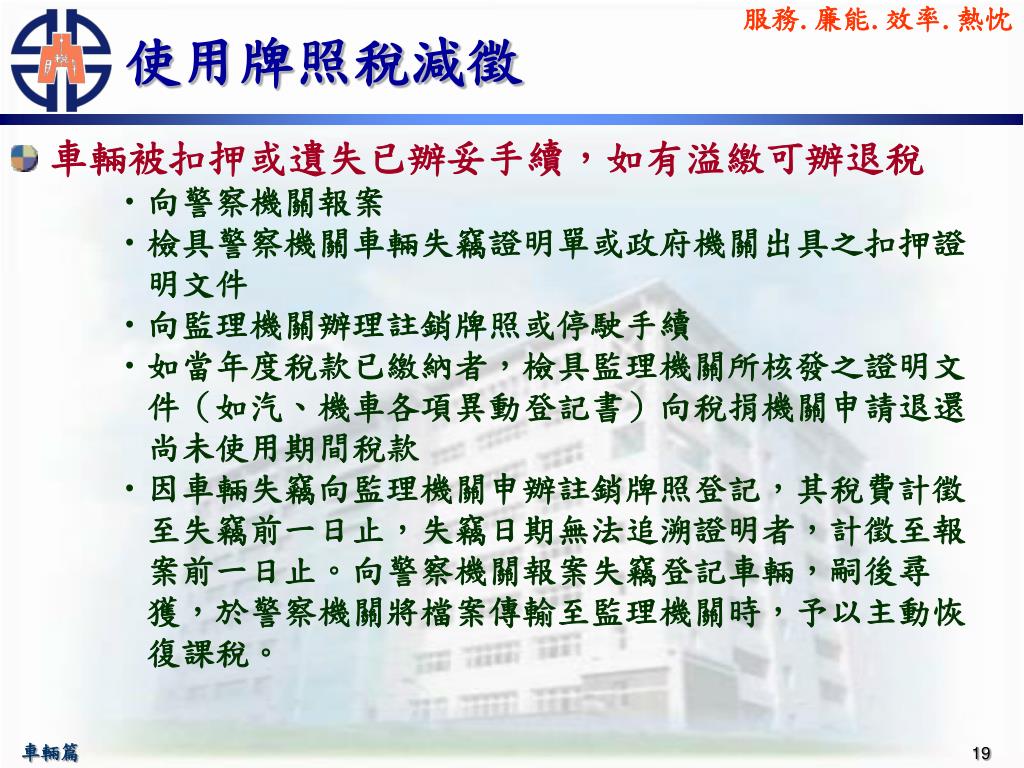 服務.廉能.效率.熱忱

使用牌照稅減徵

車輛被扣押或遺失已辦妥手續，如有溢繳可辦退稅

• 向警察機關報案
• 檢具警察機關車輛失竊證明單或政府機關出具之扣押證明文件
• 向監理機關辦理註銷牌照或停駛手續
• 如當年度稅款已繳納者，檢具監理機關所核發之證明文件（如汽、機車各項異動登記書）向稅捐機關申請退還尚未使用期間稅款
• 因車輛失竊向監理機關申辦註銷牌照登記，其稅費計徵至失竊前一日止，失竊日期無法追溯證明者，計徵至報案前一日止。向警察機關報案失竊登記車輛，嗣後尋獲，於警察機關將檔案傳輸至監理機關時，予以主動恢復課稅。

車輛篇

19